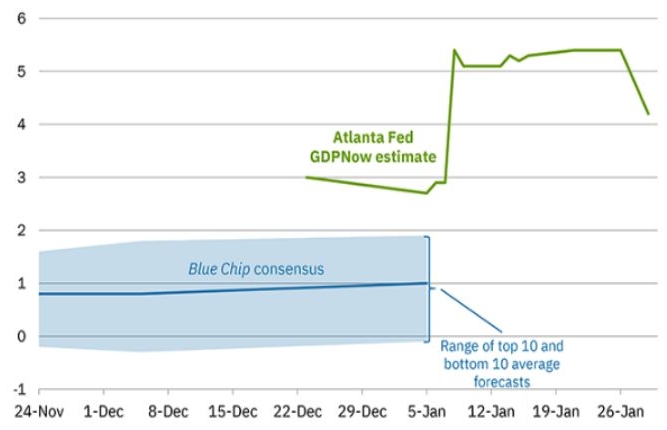 6
5
4
3
2
1
0
-1

Atlanta Fed GDPNow estimate

Blue Chip consensus

Range of top 10 and bottom 10 average forecasts

24-Nov
1-Dec
8-Dec
15-Dec
22-Dec
29-Dec
5-Jan
12-Jan
19-Jan
26-Jan